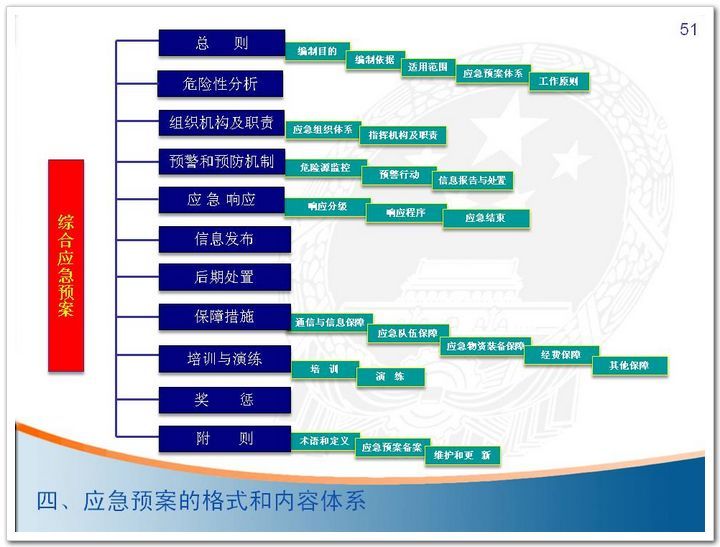 51

综合应急预案

总 则
编制目的
编制依据
适用范围
应急预案体系
工作原则

危险性分析

组织机构及职责
应急组织体系
指挥机构及职责

预警和预防机制
危险源监控
预警行动
信息报告与处置

应 急 响应
响应分级
响应程序
应急结束

信息发布

后期处置

保障措施
通信与信息保障
应急队伍保障
应急物资装备保障
经费保障
其他保障

培训与演练
培 训
演 练

奖 惩

附 则
术语和定义
应急预案备案
维护和更 新

四、应急预案的格式和内容体系